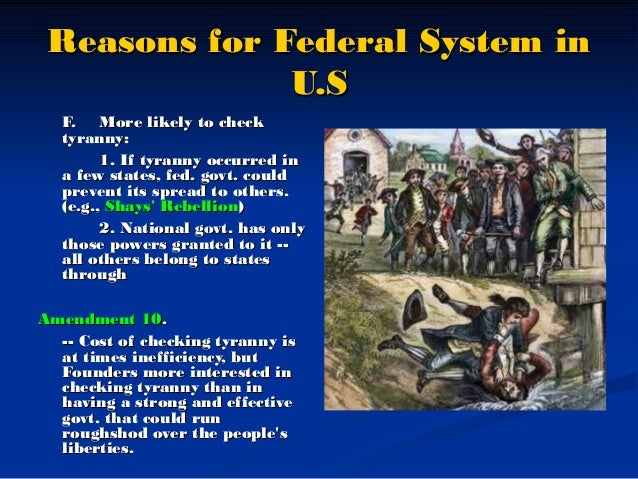 Reasons for Federal System in U.S

F. More likely to check tyranny:

1. If tyranny occurred in a few states, fed. govt. could prevent its spread to others. (e.g., Shays' Rebellion)

2. National govt. has only those powers granted to it -- all others belong to states through

Amendment 10.

-- Cost of checking tyranny is at times inefficiency, but Founders more interested in checking tyranny than in having a strong and effective govt. that could run roughshod over the people's liberties.